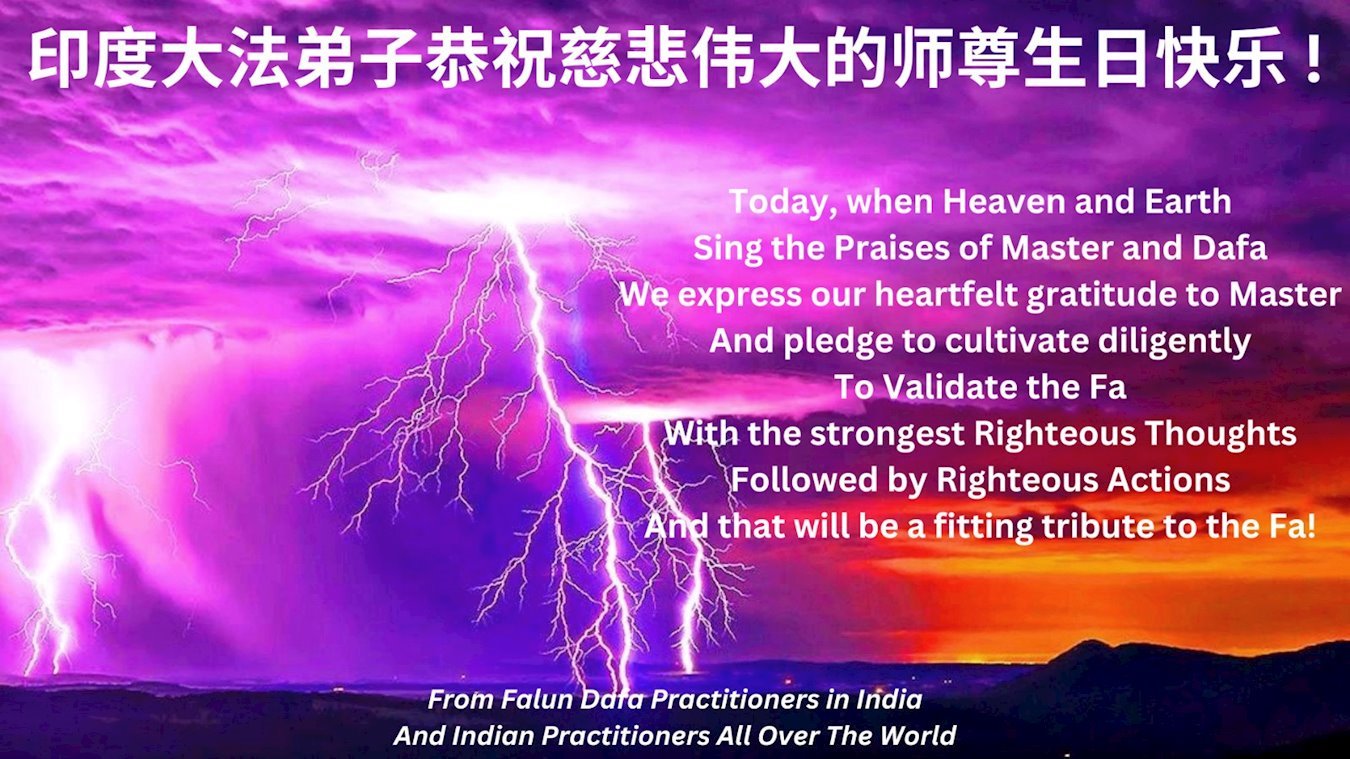 印度大法弟子恭祝慈悲伟大的师尊生日快乐！

Today, when Heaven and Earth
Sing the Praises of Master and Dafa
We express our heartfelt gratitude to Master
And pledge to cultivate diligently
To Validate the Fa
With the strongest Righteous Thoughts
Followed by Righteous Actions
And that will be a fitting tribute to the Fa!

From Falun Dafa Practitioners in India
And Indian Practitioners All Over The World